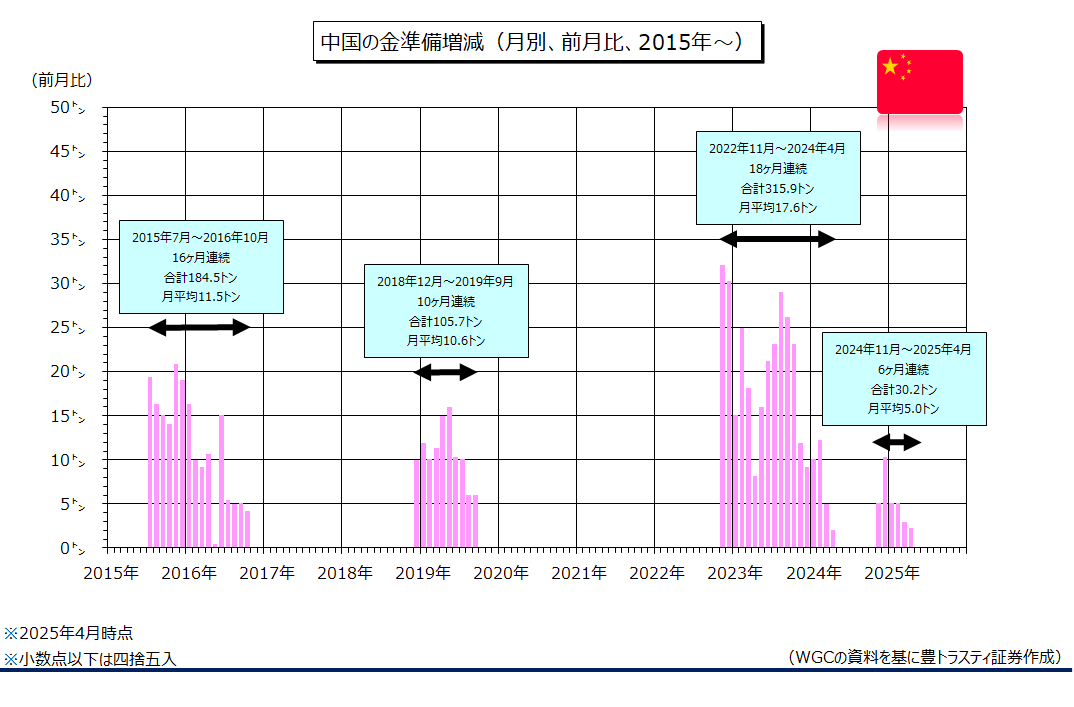 中国の金準備増減（月別、前月比、2015年～）

（前月比）

50トン
45トン
40トン
35トン
30トン
25トン
20トン
15トン
10トン
5トン
0トン

2015年7月～2016年10月
16ヶ月連続
合計184.5トン
月平均11.5トン

2018年12月～2019年9月
10ヶ月連続
合計105.7トン
月平均10.6トン

2022年11月～2024年4月
18ヶ月連続
合計315.9トン
月平均17.6トン

2024年11月～2025年4月
6ヶ月連続
合計30.2トン
月平均5.0トン

2015年 2016年 2017年 2018年 2019年 2020年 2021年 2022年 2023年 2024年 2025年

※2025年4月時点
※小数点以下は四捨五入

（WGCの資料を基に豊トラスティ証券作成）